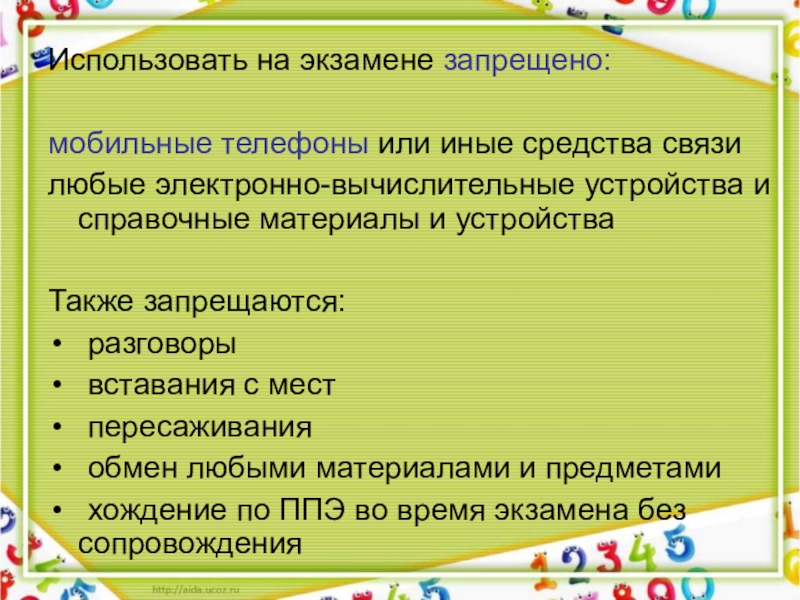 Использовать на экзамене запрещено:

мобильные телефоны или иные средства связи
любые электронно-вычислительные устройства и справочные материалы и устройства

Также запрещаются:
• разговоры
• вставания с мест
• пересаживания
• обмен любыми материалами и предметами
• хождение по ППЭ во время экзамена без сопровождения

http://aida.ucoz.ru